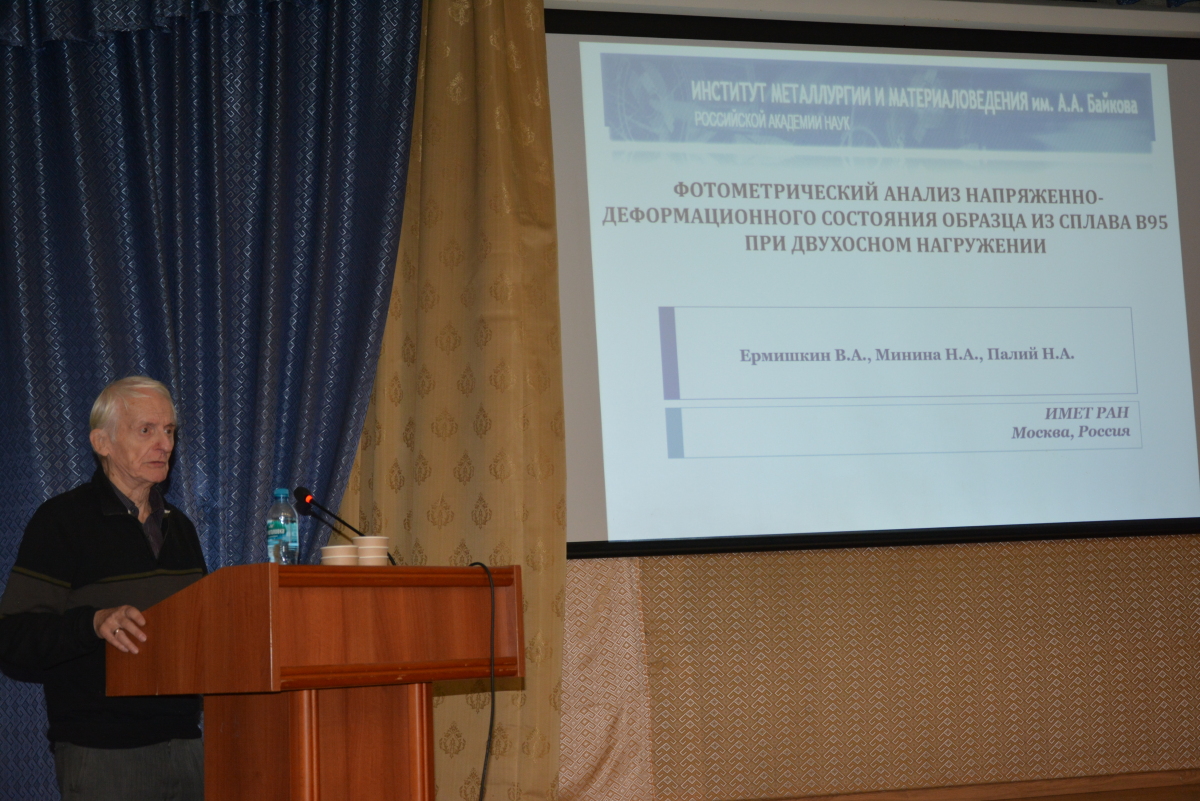 ИНСТИТУТ МЕТАЛЛУРГИИ И МАТЕРИАЛОВЕДЕНИЯ им. А.А. Байкова
РОССИЙСКОЙ АКАДЕМИИ НАУК

ФОТОМЕТРИЧЕСКИЙ АНАЛИЗ НАПРЯЖЕННО-ДЕФОРМАЦИОННОГО СОСТОЯНИЯ ОБРАЗЦА ИЗ СПЛАВА В95 ПРИ ДВУХОСНОМ НАГРУЖЕНИИ

Ермишкин В.А., Минина Н.А., Палий Н.А.

ИМЕТ РАН
Москва, Россия